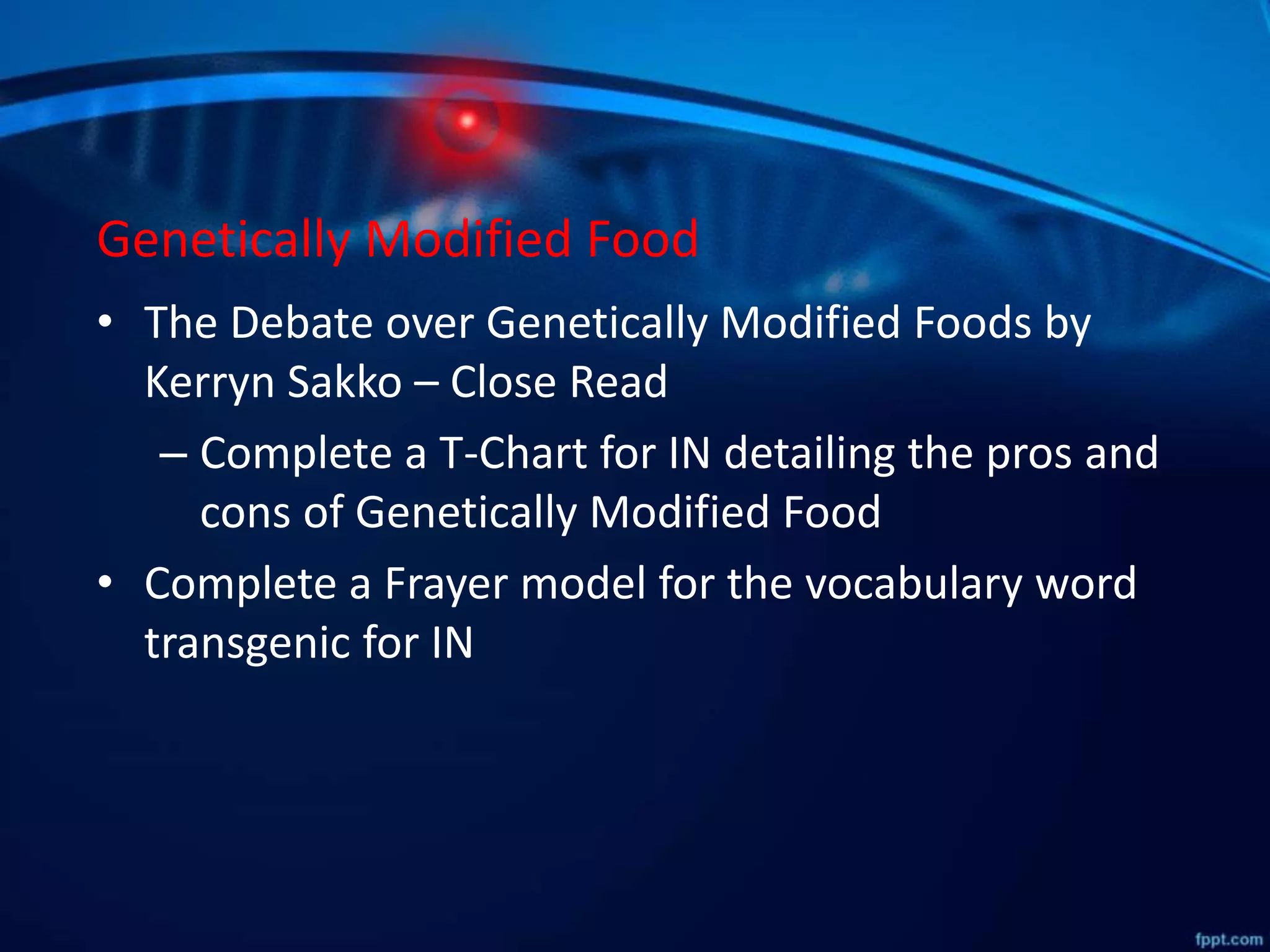 Genetically Modified Food

• The Debate over Genetically Modified Foods by Kerryn Sakko – Close Read
  – Complete a T-Chart for IN detailing the pros and cons of Genetically Modified Food
• Complete a Frayer model for the vocabulary word transgenic for IN

fppt.com